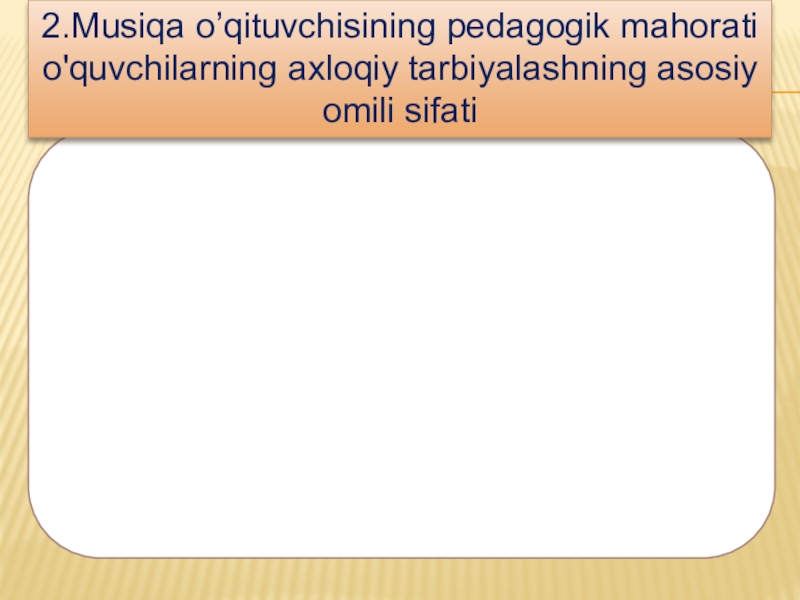 2.Musiqa o’qituvchisining pedagogik mahorati o'quvchilarning axloqiy tarbiyalashning asosiy omili sifati